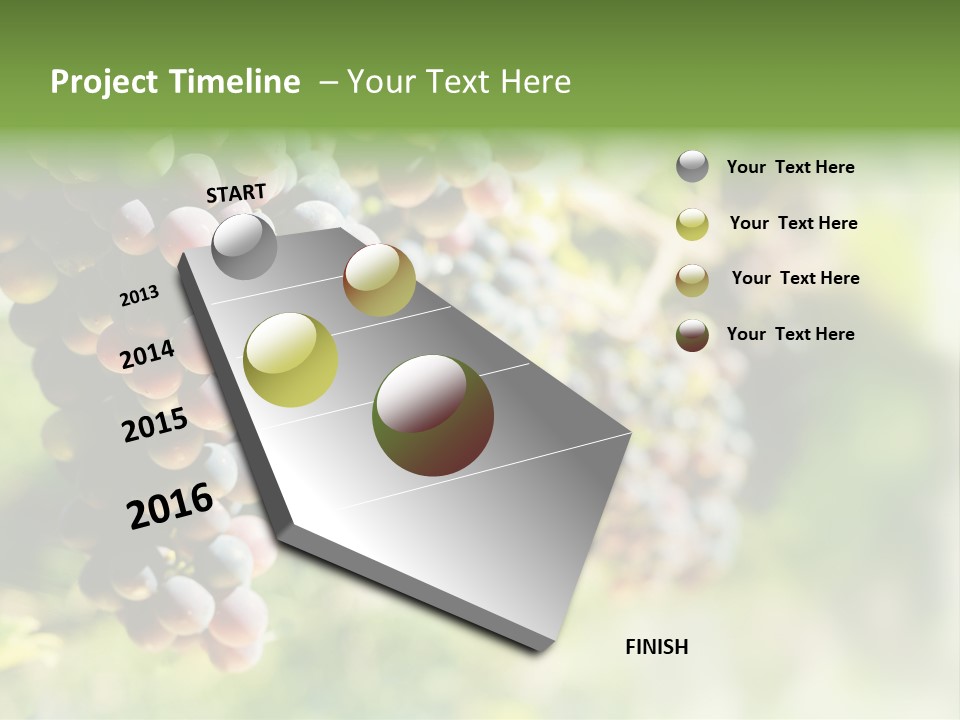 Project Timeline – Your Text Here

START

2013

2014

2015

2016

FINISH

Your Text Here

Your Text Here

Your Text Here

Your Text Here